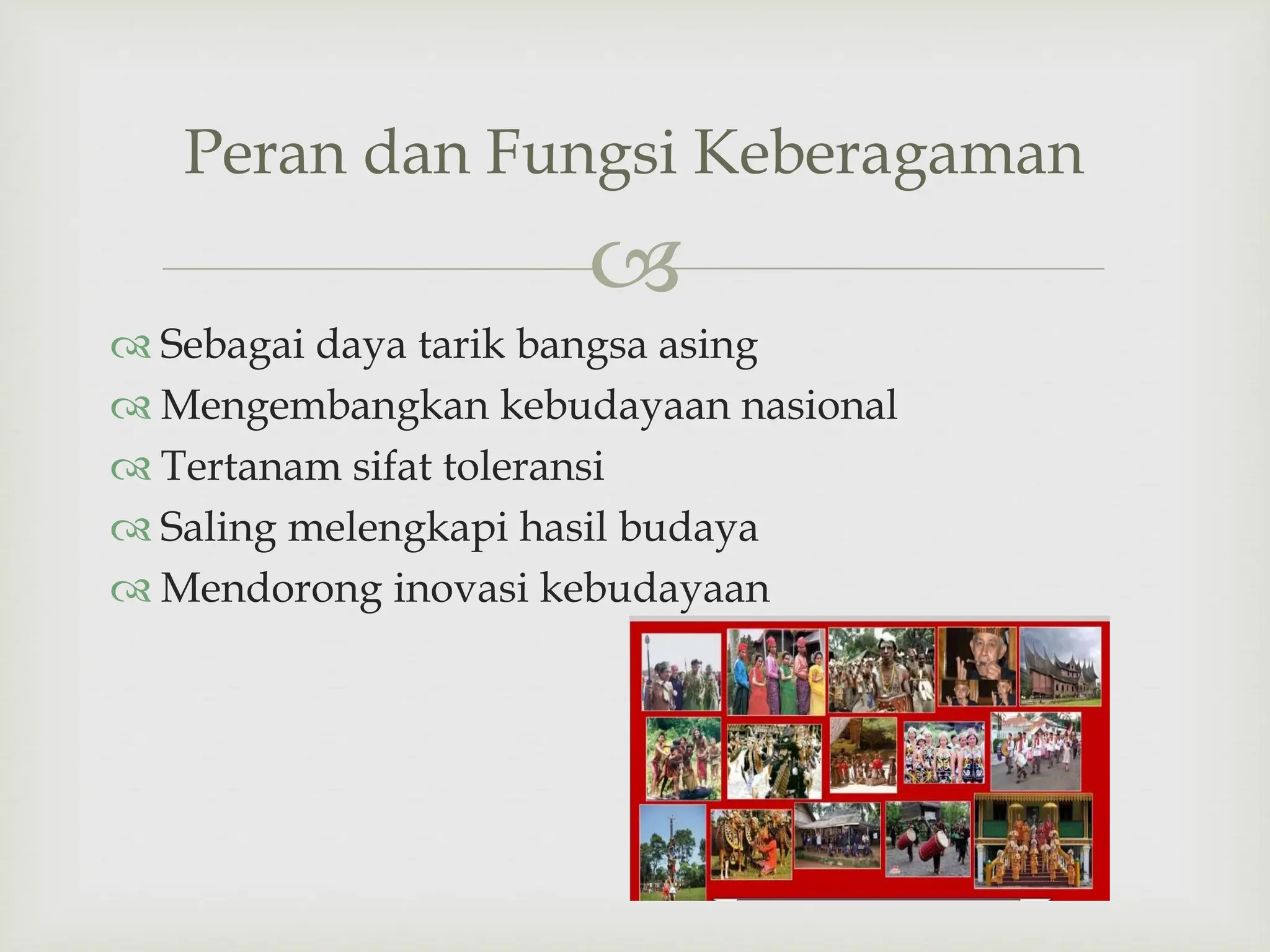 Peran dan Fungsi Keberagaman

Sebagai daya tarik bangsa asing
Mengembangkan kebudayaan nasional
Tertanam sifat toleransi
Saling melengkapi hasil budaya
Mendorong inovasi kebudayaan